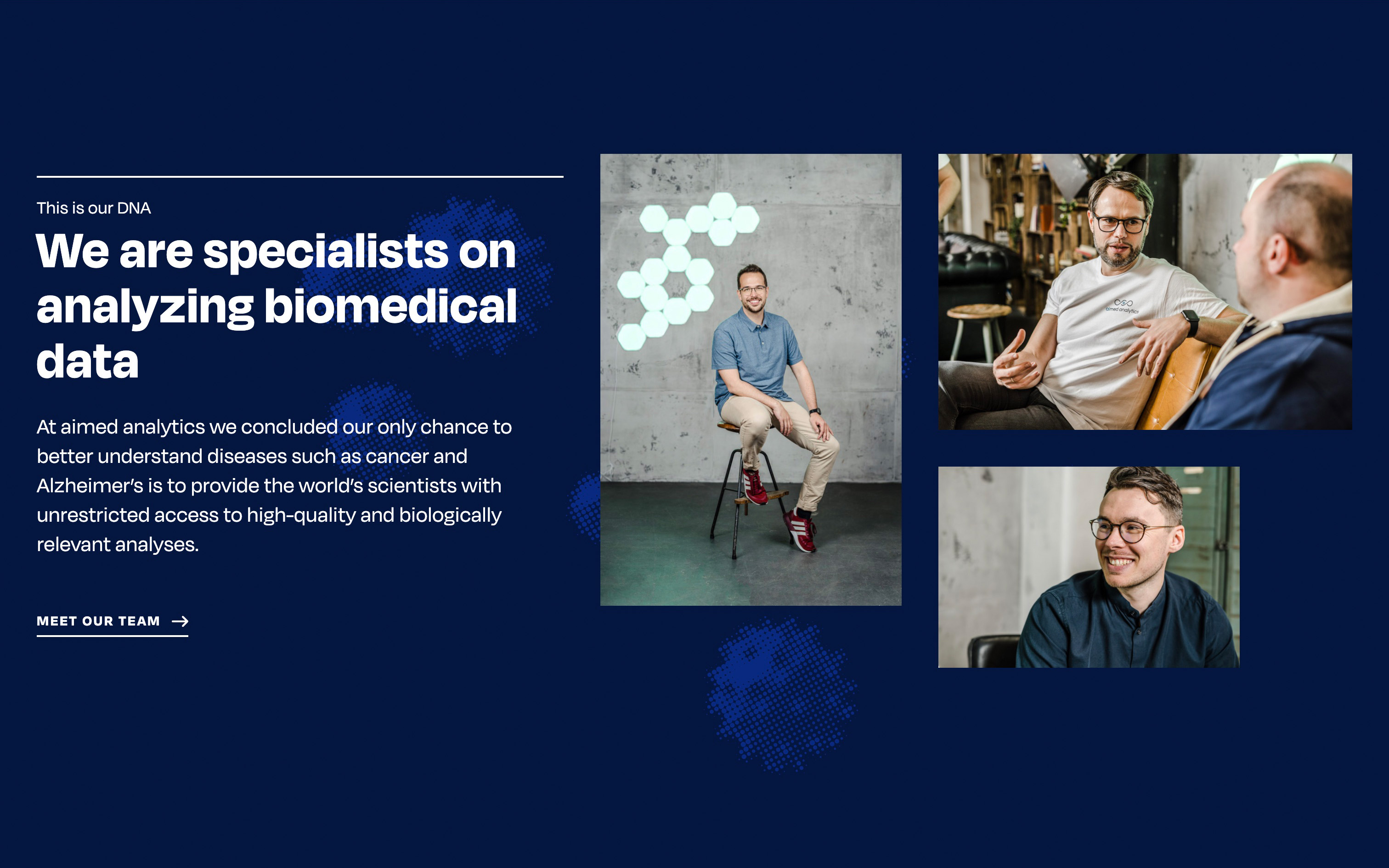 This is our DNA

We are specialists on analyzing biomedical data

At aimed analytics we concluded our only chance to better understand diseases such as cancer and Alzheimer's is to provide the world's scientists with unrestricted access to high-quality and biologically relevant analyses.

MEET OUR TEAM →

aimed analytics